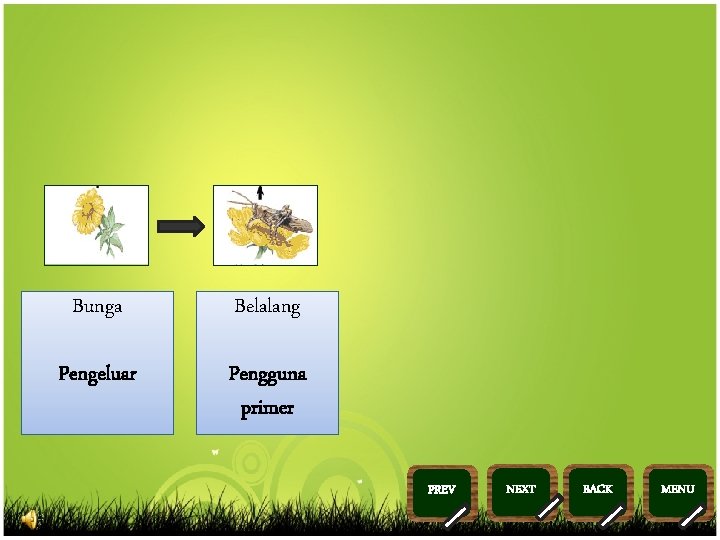 Bunga

Pengeluar

Belalang

Pengguna primer

PREV

NEXT

BACK

MENU